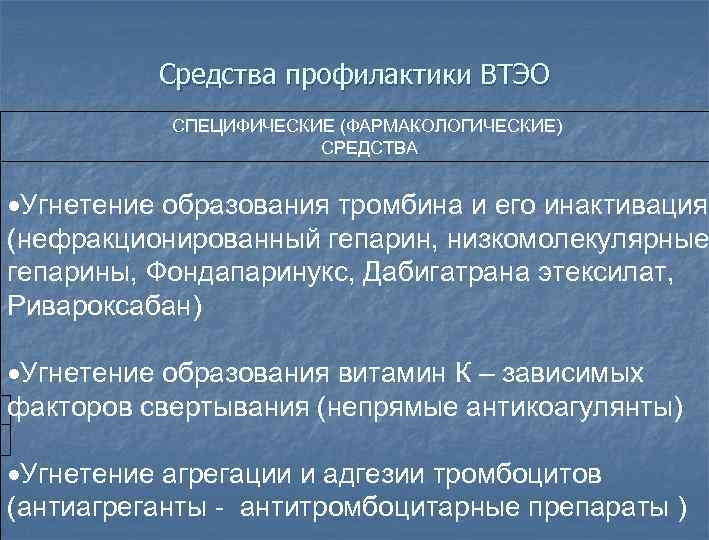 Средства профилактики ВТЭО

СПЕЦИФИЧЕСКИЕ (ФАРМАКОЛОГИЧЕСКИЕ) СРЕДСТВА

•Угнетение образования тромбина и его инактивация (нефракционированный гепарин, низкомолекулярные гепарины, Фондапаринукс, Дабигатрана этексилат, Ривароксабан)

•Угнетение образования витамин К – зависимых факторов свертывания (непрямые антикоагулянты)

•Угнетение агрегации и адгезии тромбоцитов (антиагреганты - антитромбоцитарные препараты )